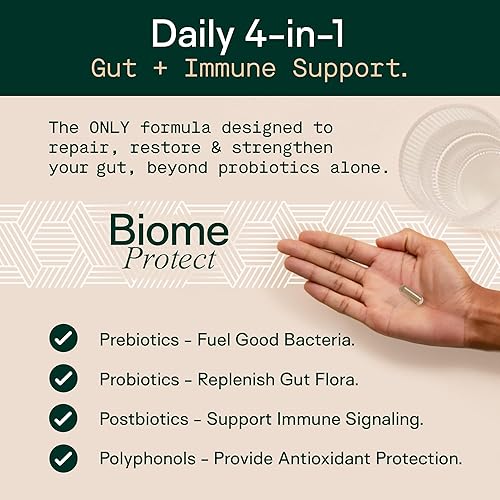 Daily 4-in-1
Gut + Immune Support.

The ONLY formula designed to repair, restore & strengthen your gut, beyond probiotics alone.

Biome
Protect

Prebiotics - Fuel Good Bacteria.

Probiotics - Replenish Gut Flora.

Postbiotics - Support Immune Signaling.

Polyphonols - Provide Antioxidant Protection.